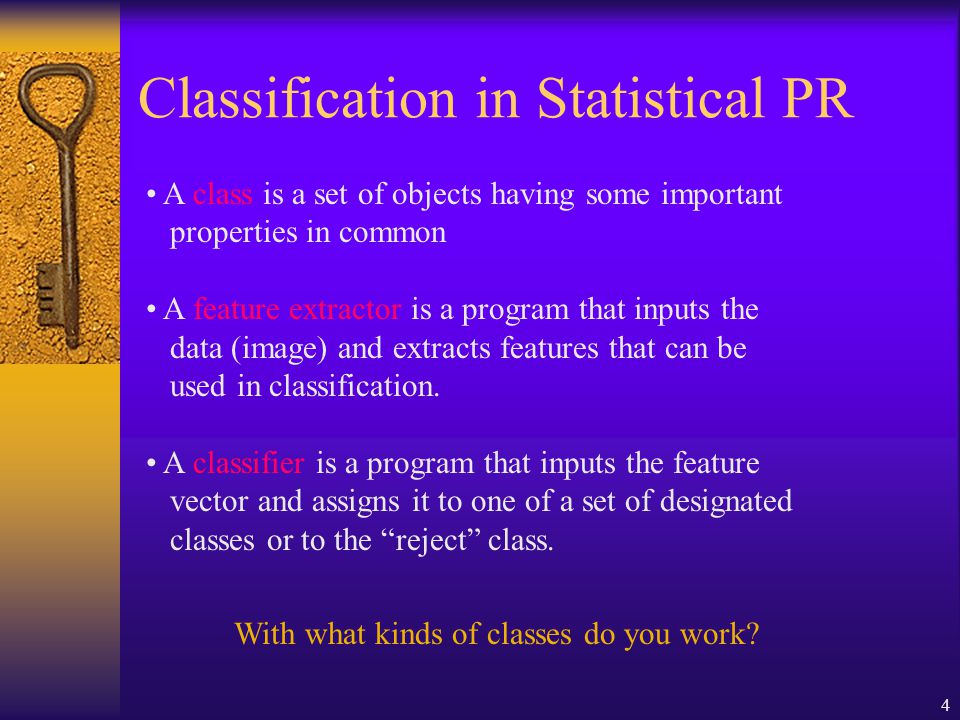 Classification in Statistical PR

• A class is a set of objects having some important properties in common

• A feature extractor is a program that inputs the data (image) and extracts features that can be used in classification.

• A classifier is a program that inputs the feature vector and assigns it to one of a set of designated classes or to the “reject” class.

With what kinds of classes do you work?

4